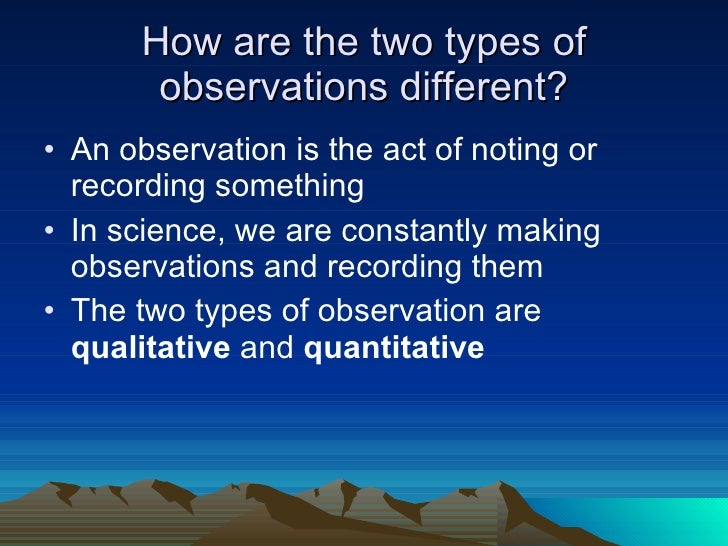 How are the two types of observations different?

• An observation is the act of noting or recording something

• In science, we are constantly making observations and recording them

• The two types of observation are **qualitative** and **quantitative**